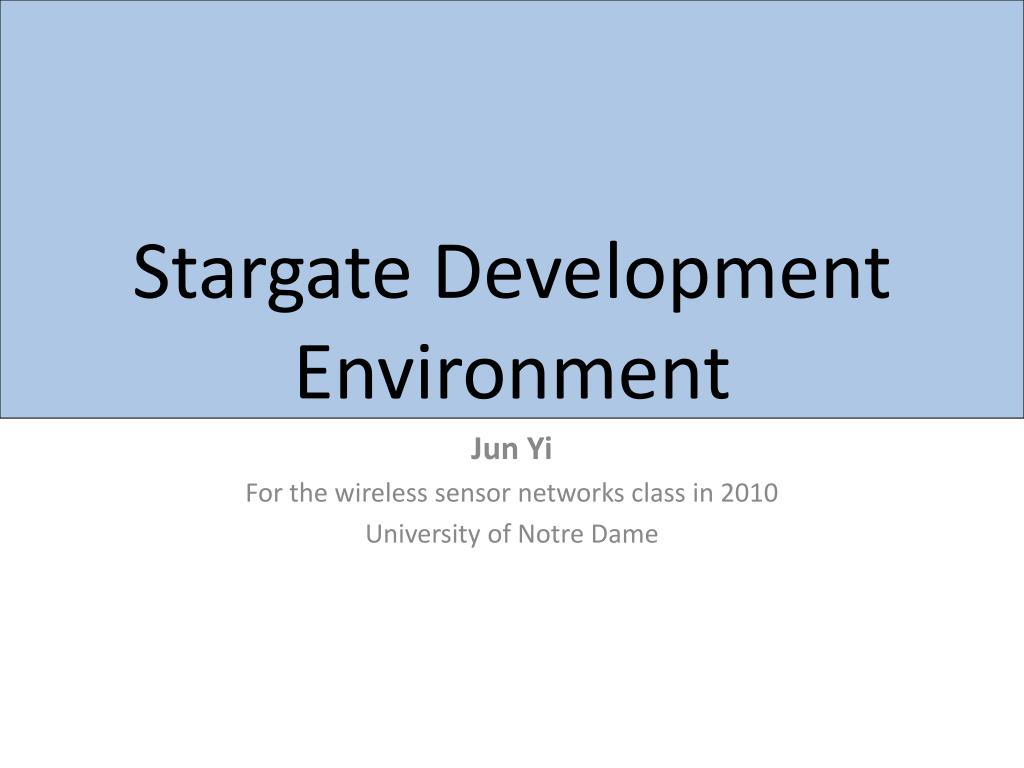 Stargate Development Environment

Jun Yi

For the wireless sensor networks class in 2010

University of Notre Dame